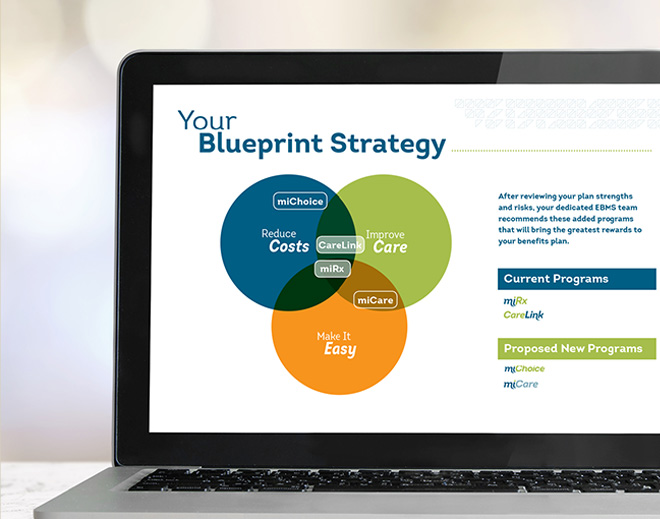 Your
Blueprint Strategy

miChoice

Reduce
Costs

CareLink

Improve
Care

miRx

miCare

Make It
Easy

After reviewing your plan strengths and risks, your dedicated EBMS team recommends these added programs that will bring the greatest rewards to your benefits plan.

Current Programs

miRx
CareLink

Proposed New Programs

miChoice
miCare